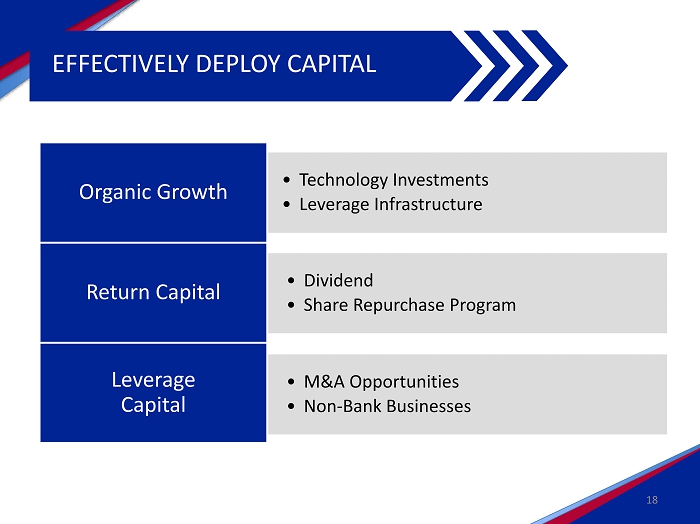 EFFECTIVELY DEPLOY CAPITAL

Organic Growth

• Technology Investments
• Leverage Infrastructure

Return Capital

• Dividend
• Share Repurchase Program

Leverage Capital

• M&A Opportunities
• Non-Bank Businesses

18